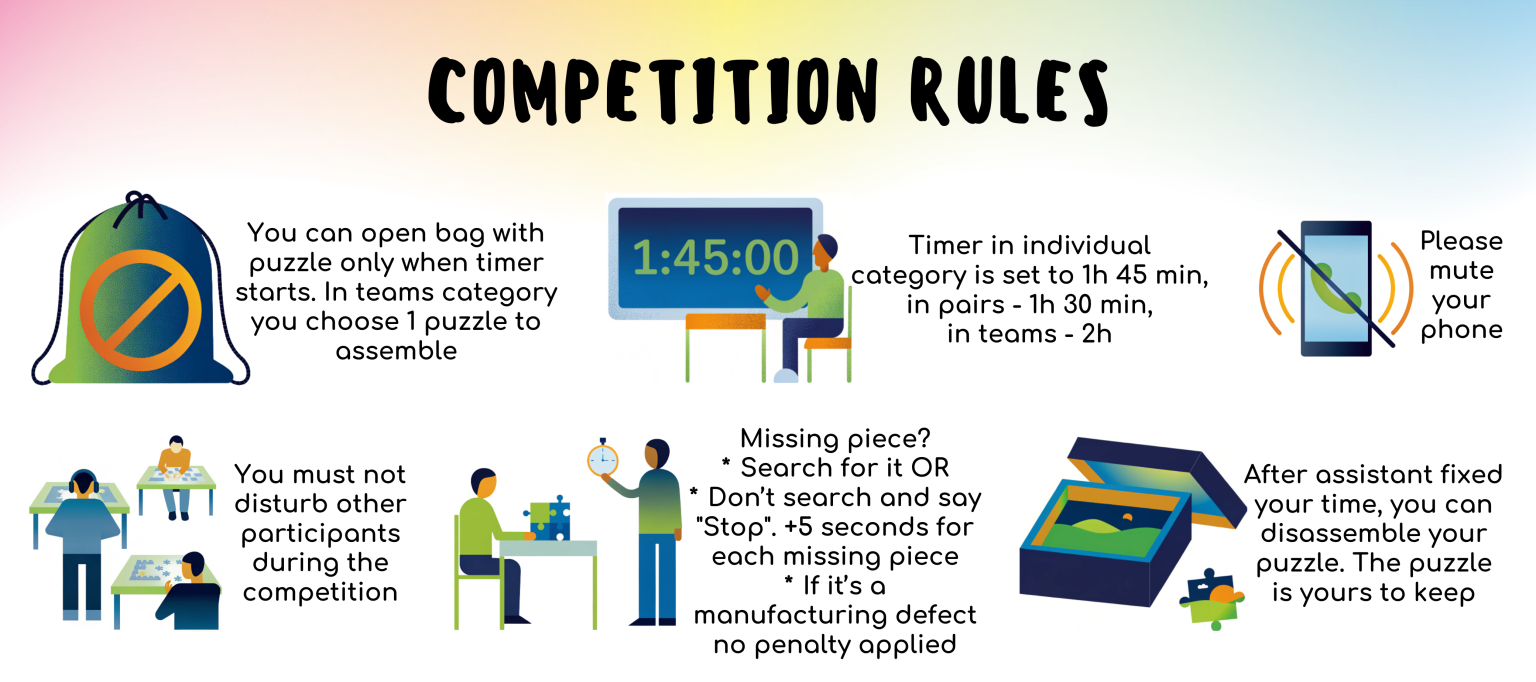 COMPETITION RULES

You can open bag with puzzle only when timer starts. In teams category you choose 1 puzzle to assemble

1:45:00

Timer in individual category is set to 1h 45 min, in pairs - 1h 30 min, in teams - 2h

Please mute your phone

You must not disturb other participants during the competition

Missing piece?
* Search for it OR
* Don't search and say "Stop". +5 seconds for each missing piece
* If it's a manufacturing defect no penalty applied

After assistant fixed your time, you can disassemble your puzzle. The puzzle is yours to keep